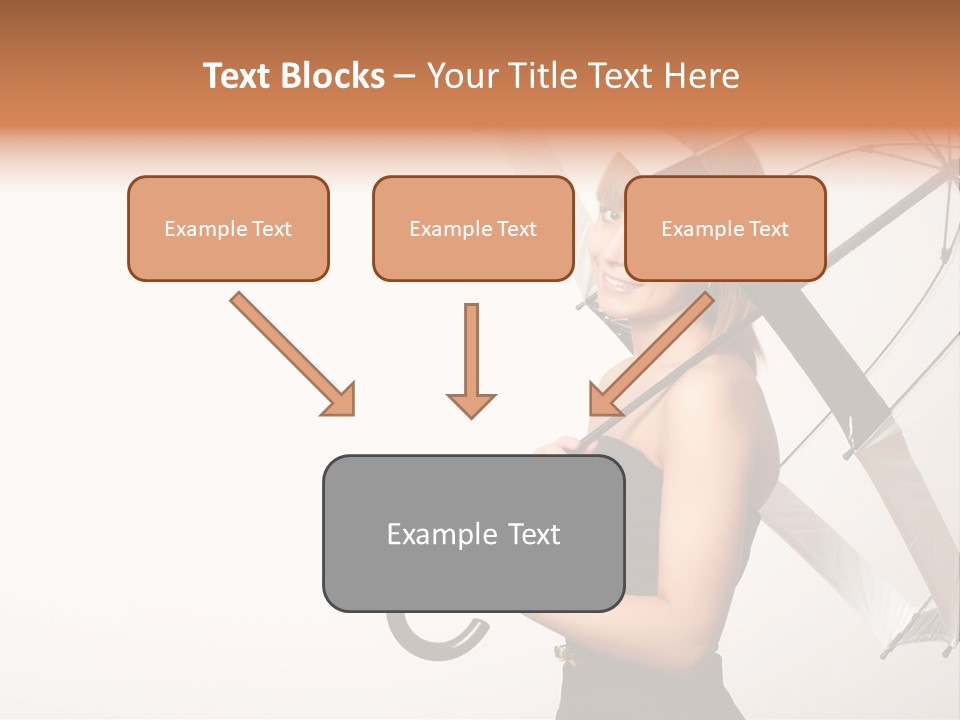 Text Blocks – Your Title Text Here

Example Text

Example Text

Example Text

Example Text